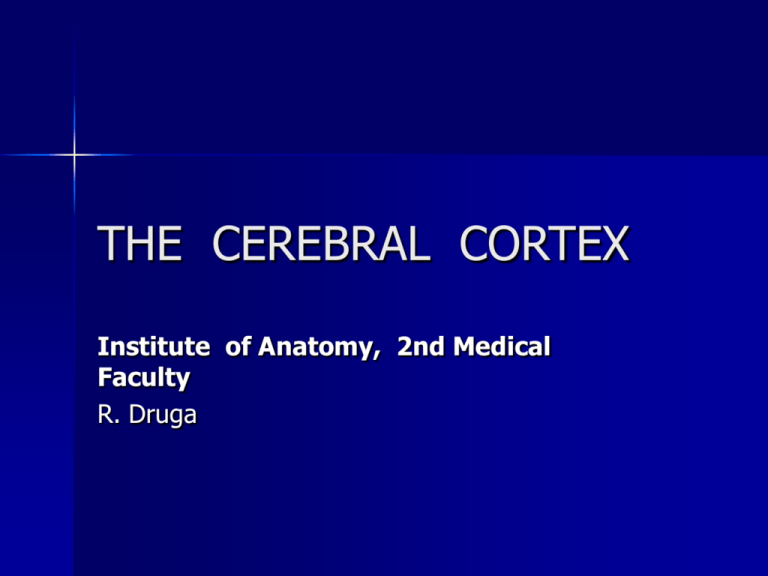 THE CEREBRAL CORTEX

Institute of Anatomy, 2nd Medical Faculty

R. Druga